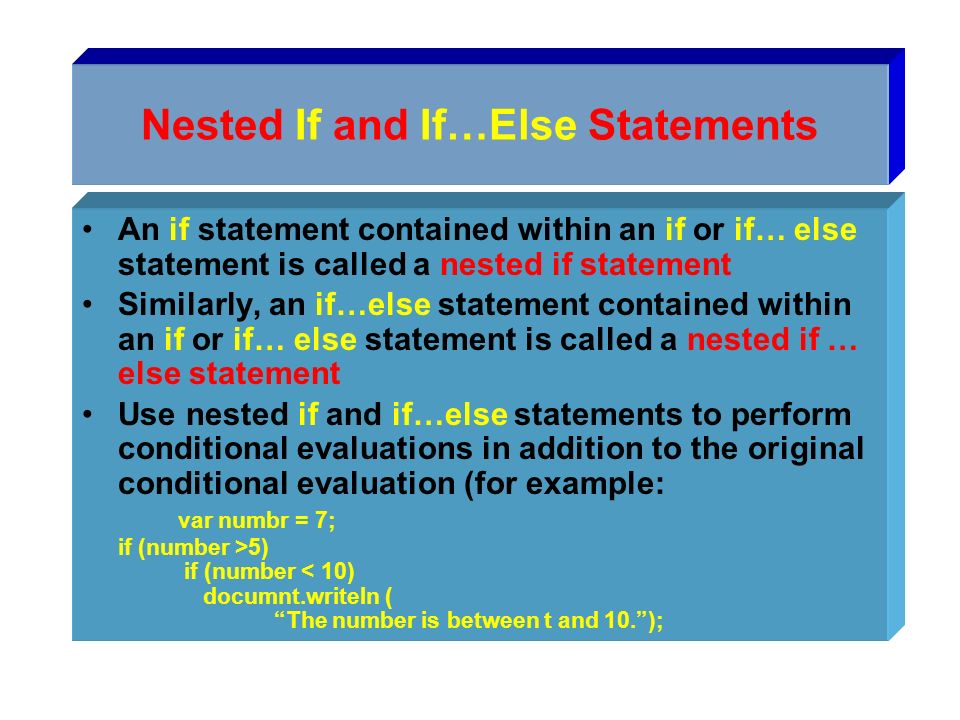 Nested If and If…Else Statements

• An if statement contained within an if or if… else statement is called a nested if statement
• Similarly, an if…else statement contained within an if or if… else statement is called a nested if … else statement
• Use nested if and if…else statements to perform conditional evaluations in addition to the original conditional evaluation (for example:

var numbr = 7;
if (number >5)
if (number < 10)
documnt.writeln (
“The number is between t and 10.”);